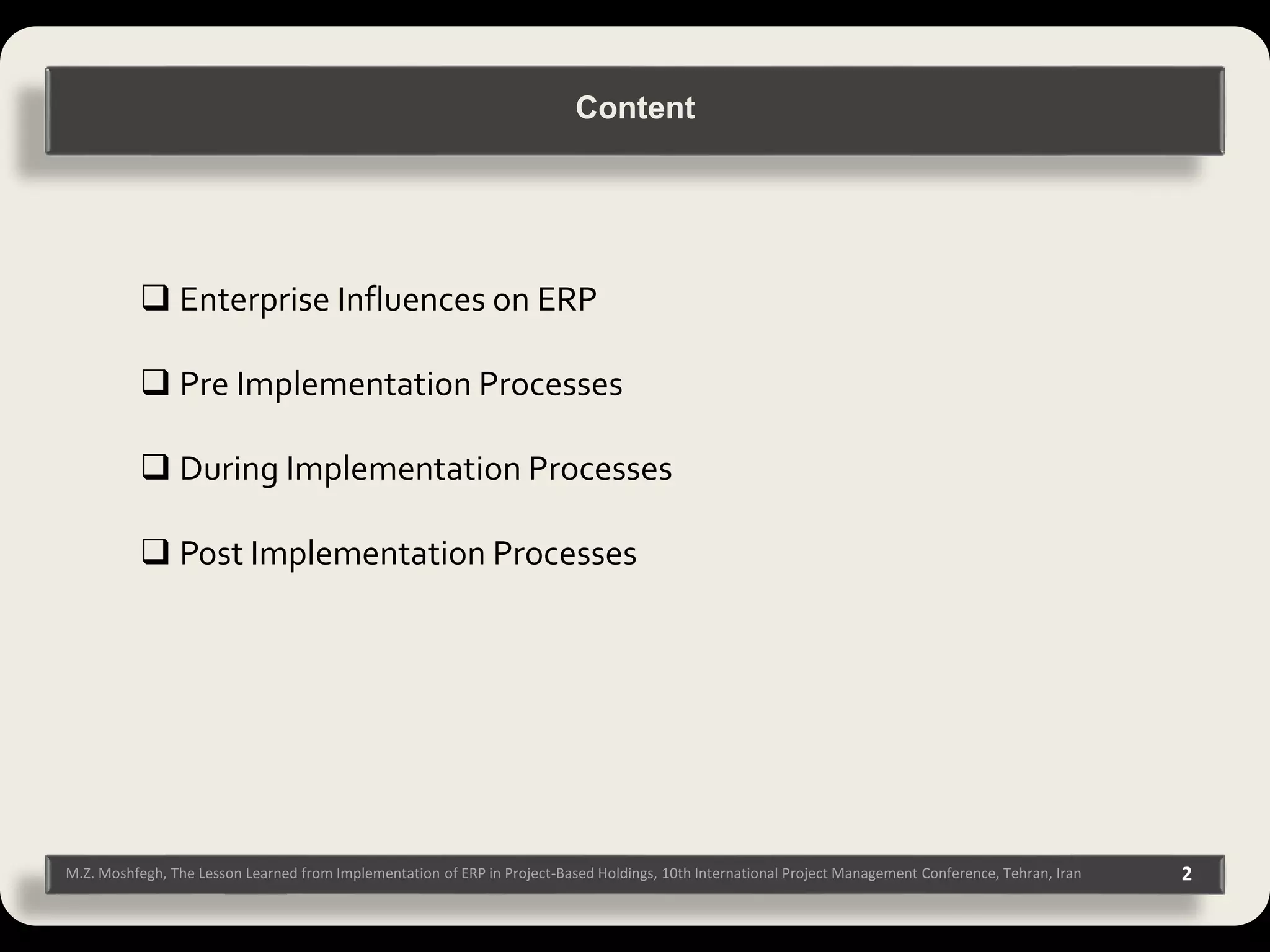 Content

❑ Enterprise Influences on ERP

❑ Pre Implementation Processes

❑ During Implementation Processes

❑ Post Implementation Processes

M.Z. Moshfegh, The Lesson Learned from Implementation of ERP in Project-Based Holdings, 10th International Project Management Conference, Tehran, Iran

2